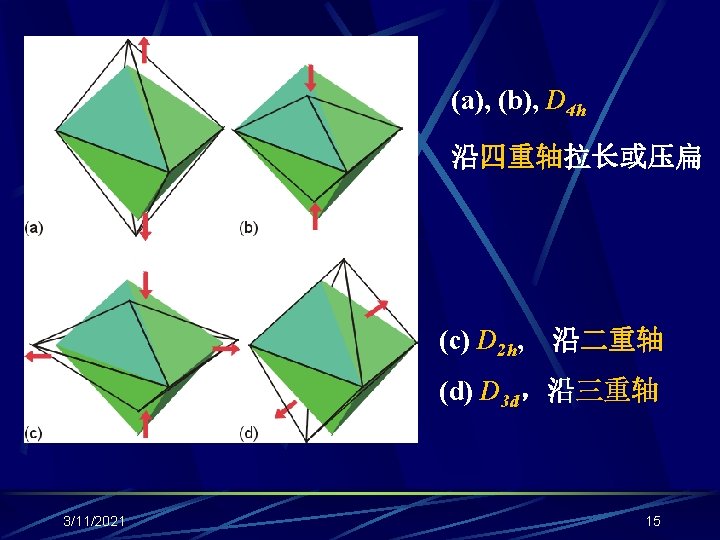 (a)

(b)

(c)

(d)

(a), (b), $D_{4h}$

沿四重轴拉长或压扁

(c) $D_{2h}$, 沿二重轴

(d) $D_{3d}$, 沿三重轴

3/11/2021

15